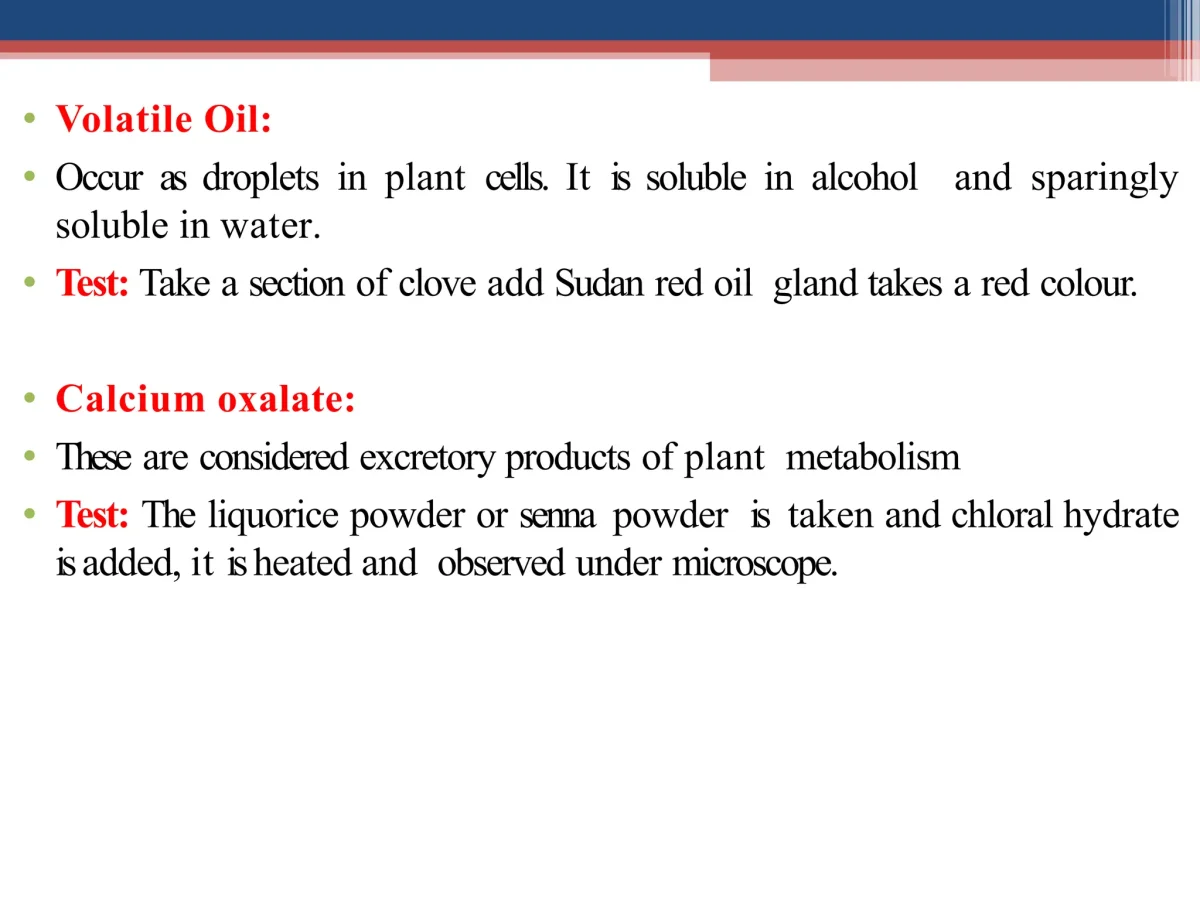 • Volatile Oil:
• Occur as droplets in plant cells. It is soluble in alcohol and sparingly soluble in water.
• Test: Take a section of clove add Sudan red oil gland takes a red colour.

• Calcium oxalate:
• These are considered excretory products of plant metabolism
• Test: The liquorice powder or senna powder is taken and chloral hydrate is added, it is heated and observed under microscope.